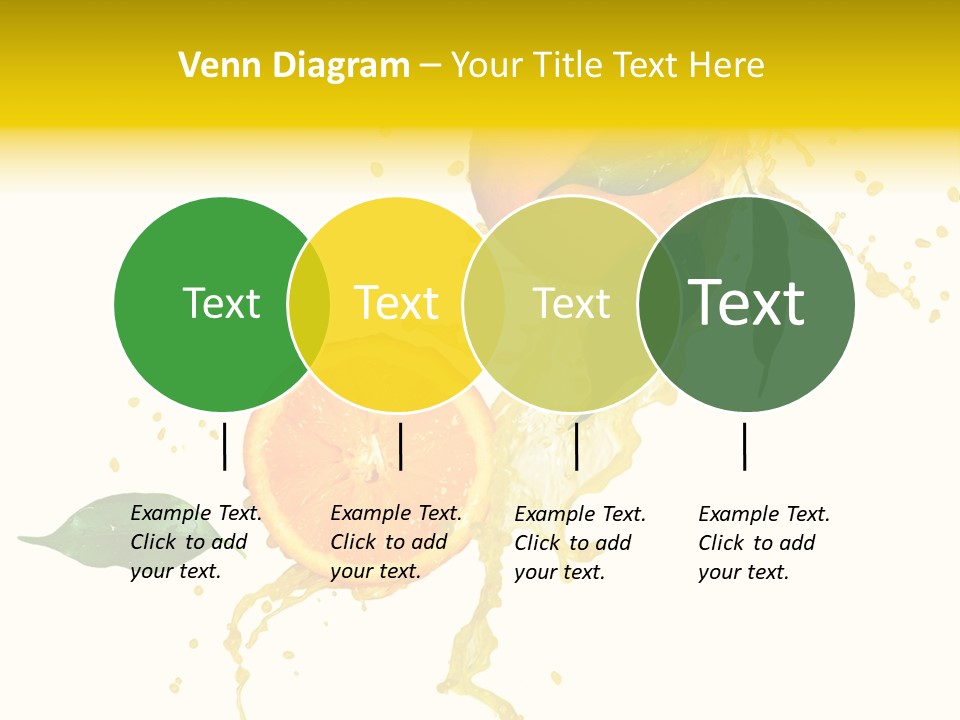 Venn Diagram – Your Title Text Here

Text

Text

Text

Text

Example Text. Click to add your text.

Example Text. Click to add your text.

Example Text. Click to add your text.

Example Text. Click to add your text.